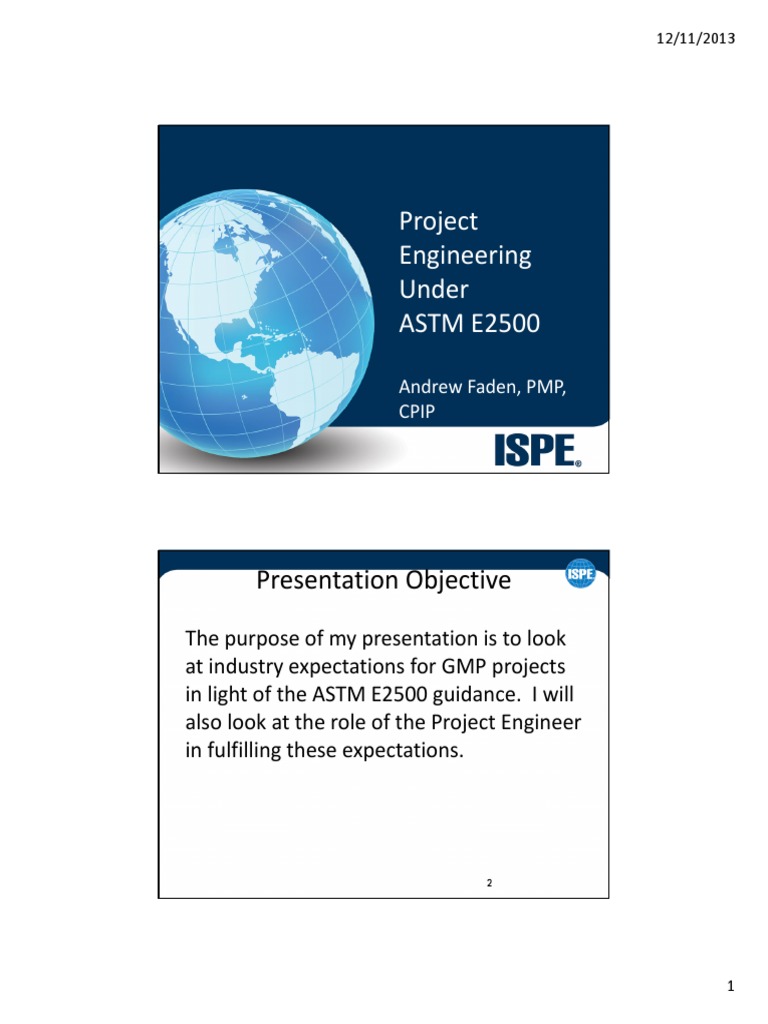 12/11/2013

Project Engineering Under ASTM E2500

Andrew Faden, PMP, CPIP

ISPE®

Presentation Objective

ISPE

The purpose of my presentation is to look at industry expectations for GMP projects in light of the ASTM E2500 guidance. I will also look at the role of the Project Engineer in fulfilling these expectations.

2

1